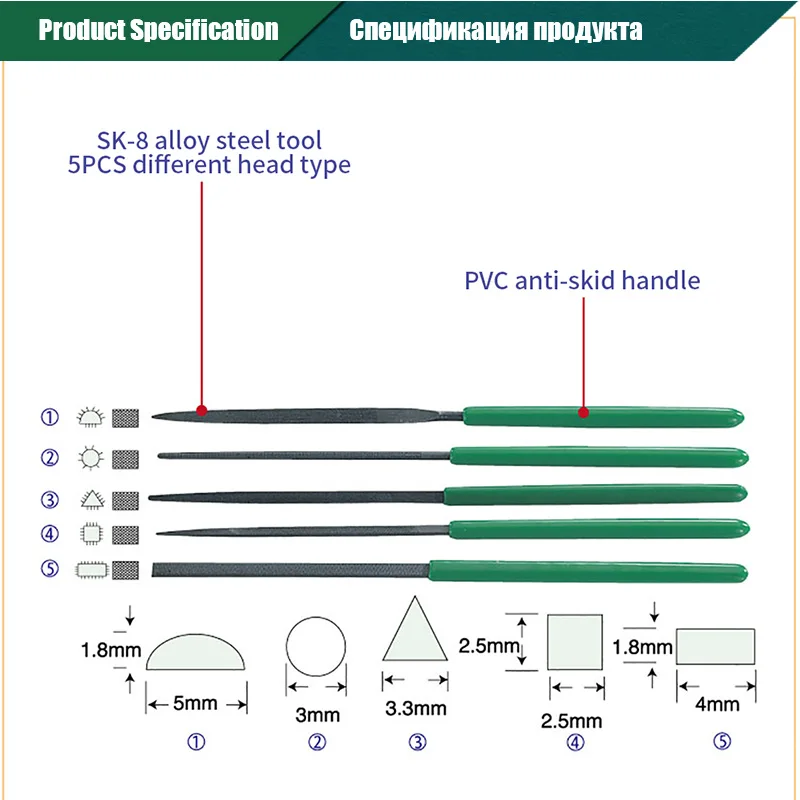 Product Specification
Спецификация продукта

SK-8 alloy steel tool
5PCS different head type

PVC anti-skid handle

①
②
③
④
⑤

1.8mm
5mm
①

3mm
②

3.3mm
③

2.5mm
2.5mm
④

1.8mm
4mm
⑤